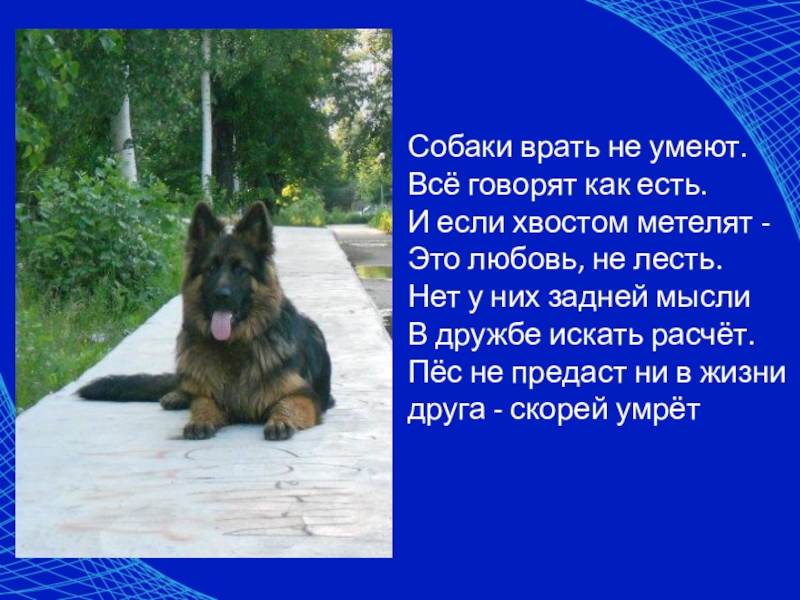 Собаки врать не умеют.
Всё говорят как есть.
И если хвостом метелят -
Это любовь, не лесть.
Нет у них задней мысли
В дружбе искать расчёт.
Пёс не предаст ни в жизни
друга - скорей умрёт